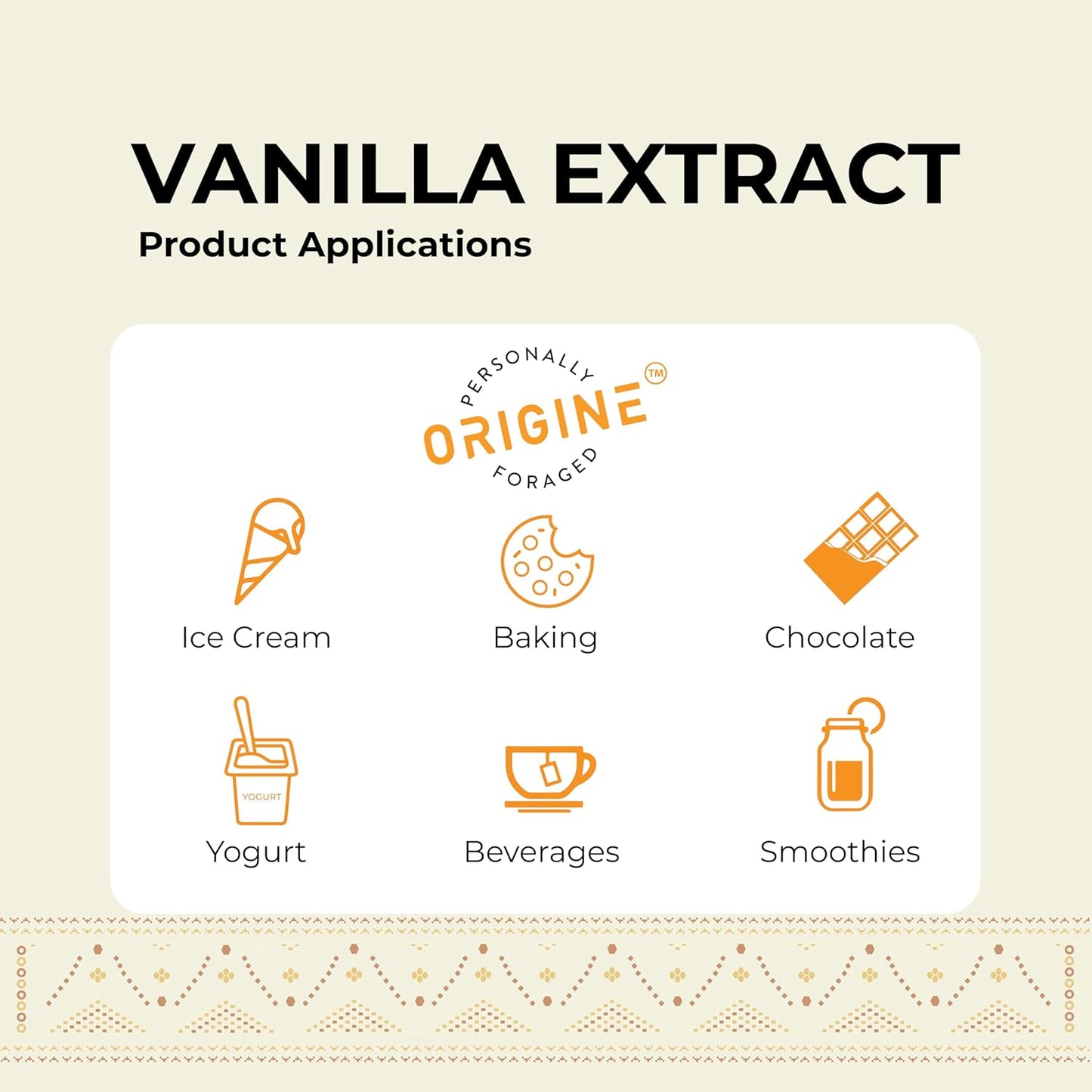 VANILLA EXTRACT
Product Applications

PERSONALLY
ORIGINE™
FORAGED

Ice Cream

Baking

Chocolate

YOGURT

Yogurt

Beverages

Smoothies